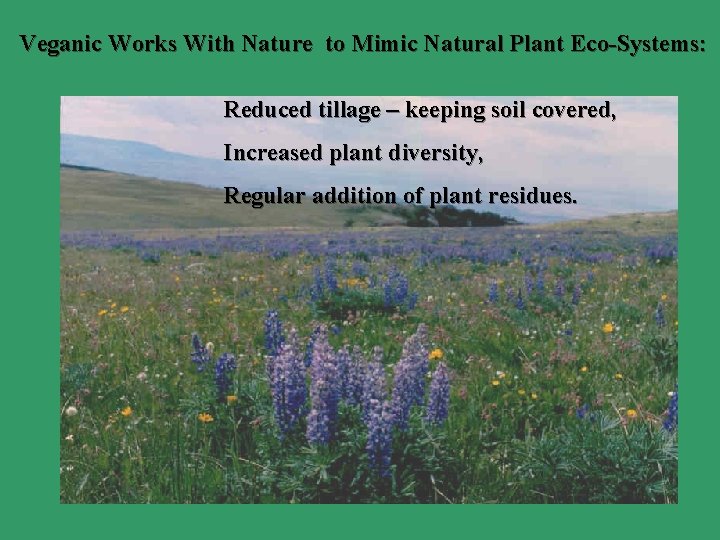 Veganic Works With Nature to Mimic Natural Plant Eco-Systems:

Reduced tillage – keeping soil covered,

Increased plant diversity,

Regular addition of plant residues.